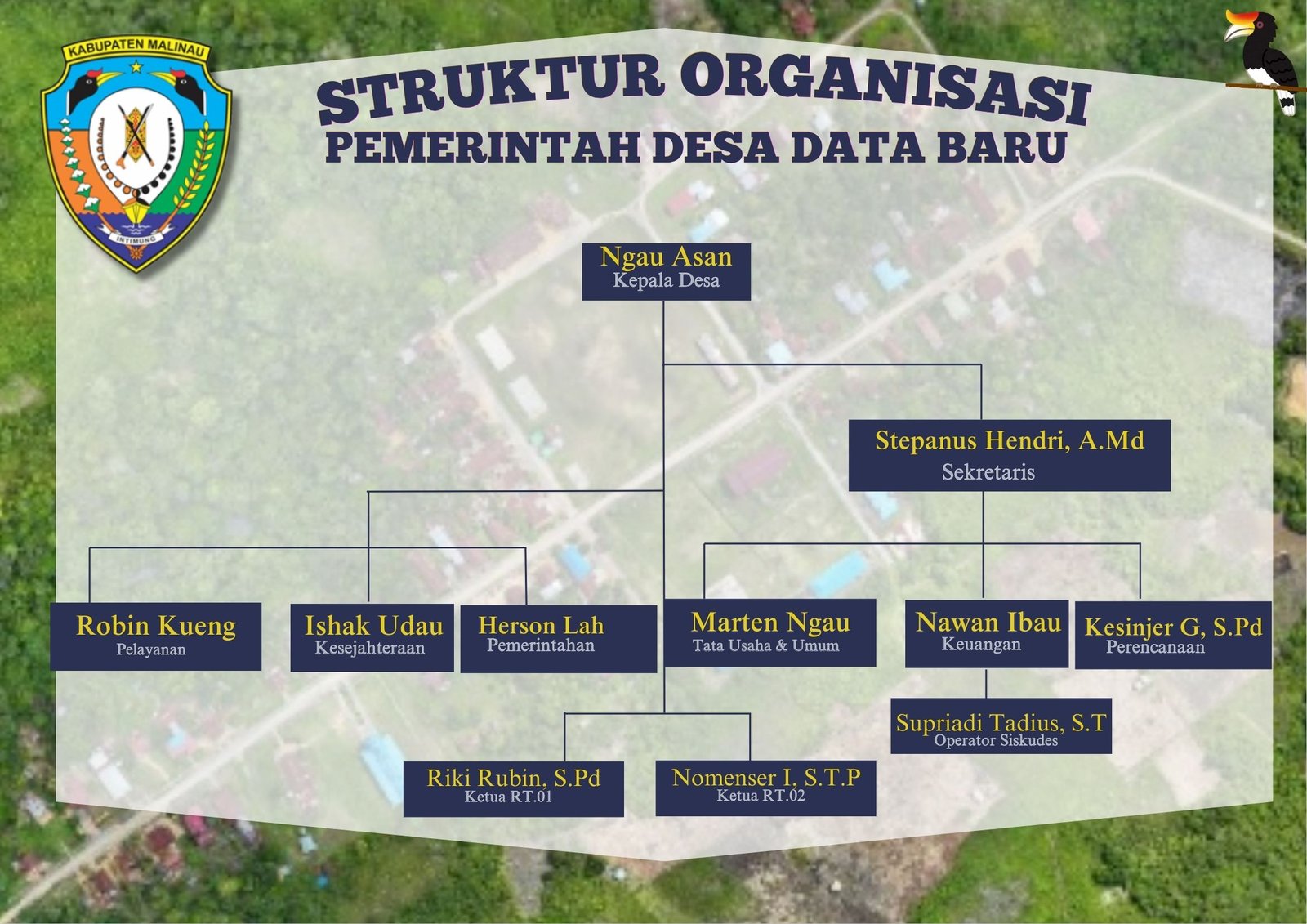 KABUPATEN MALINAU

INTIMUNG

STRUKTUR ORGANISASI
PEMERINTAH DESA DATA BARU

Ngau Asan
Kepala Desa

Stepanus Hendri, A.Md
Sekretaris

Robin Kueng
Pelayanan

Ishak Udau
Kesejahteraan

Herson Lah
Pemerintahan

Marten Ngau
Tata Usaha & Umum

Nawan Ibau
Keuangan

Kesinjer G, S.Pd
Perencanaan

Supriadi Tadius, S.T
Operator Siskudes

Riki Rubin, S.Pd
Ketua RT.01

Nomenser I, S.T.P
Ketua RT.02